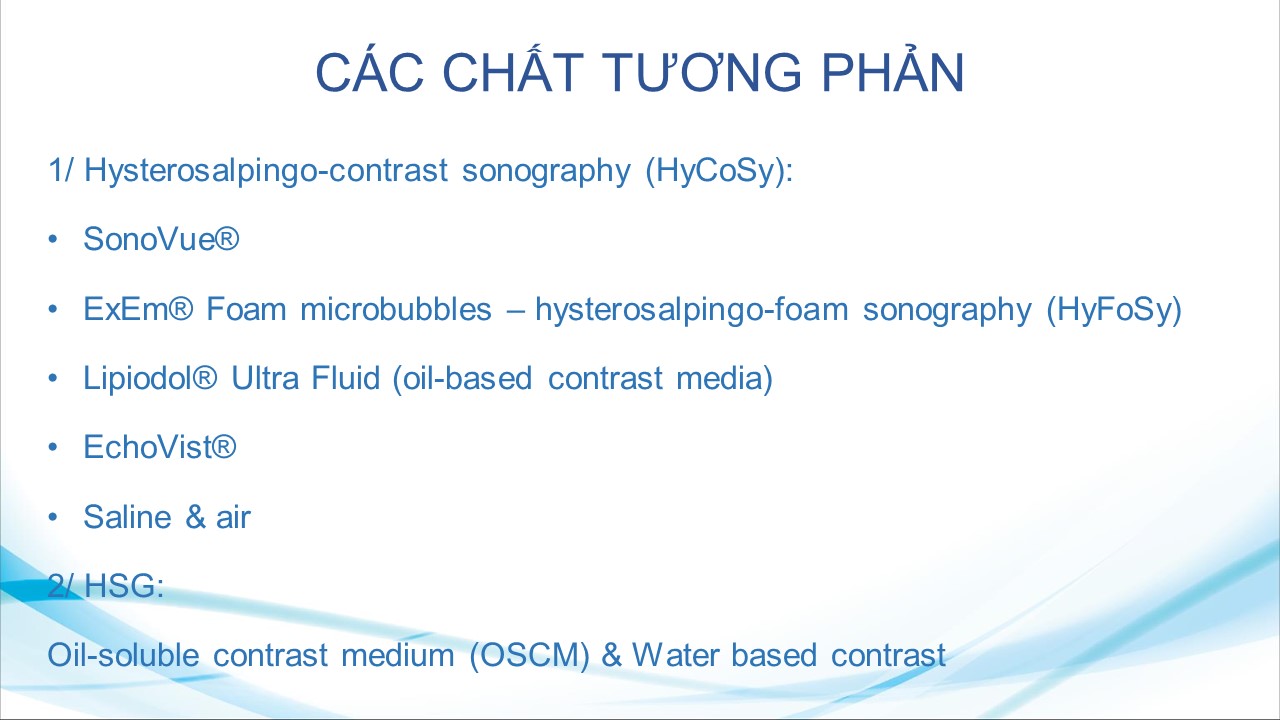 CÁC CHẤT TƯƠNG PHẢN

1/ Hysterosalpingo-contrast sonography (HyCoSy):

• SonoVue®

• ExEm® Foam microbubbles – hysterosalpingo-foam sonography (HyFoSy)

• Lipiodol® Ultra Fluid (oil-based contrast media)

• EchoVist®

• Saline & air

2/ HSG:

Oil-soluble contrast medium (OSCM) & Water based contrast